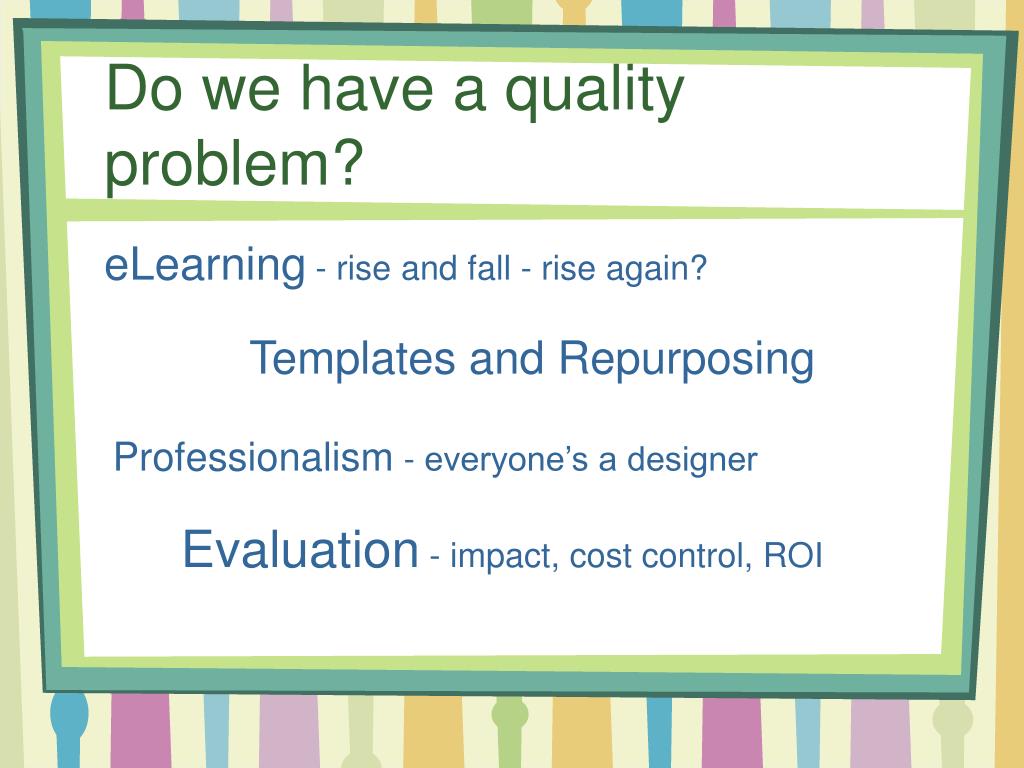 Do we have a quality problem?

eLearning - rise and fall - rise again?

Templates and Repurposing

Professionalism - everyone’s a designer

Evaluation - impact, cost control, ROI